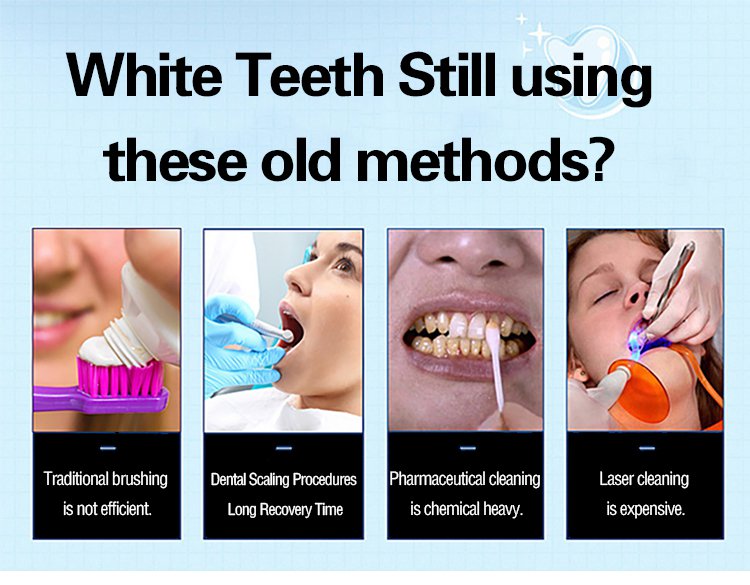 White Teeth Still using these old methods?

Traditional brushing is not efficient.

Dental Scaling Procedures Long Recovery Time

Pharmaceutical cleaning is chemical heavy.

Laser cleaning is expensive.